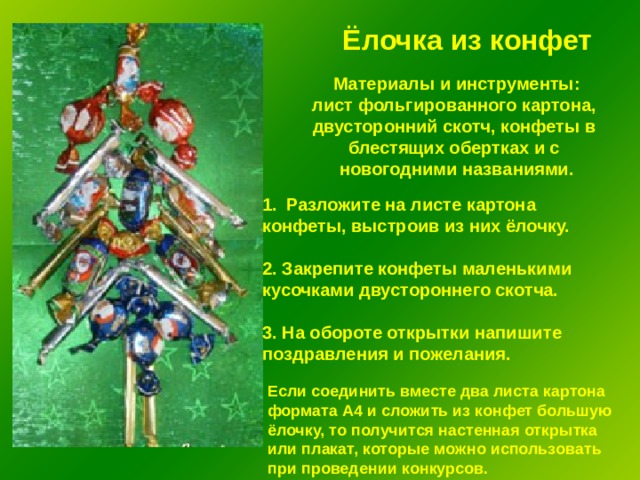 Ёлочка из конфет

Материалы и инструменты: лист фольгированного картона, двусторонний скотч, конфеты в блестящих обертках и с новогодними названиями.

1. Разложите на листе картона конфеты, выстроив из них ёлочку.

2. Закрепите конфеты маленькими кусочками двустороннего скотча.

3. На обороте открытки напишите поздравления и пожелания.

Если соединить вместе два листа картона формата А4 и сложить из конфет большую ёлочку, то получится настенная открытка или плакат, которые можно использовать при проведении конкурсов.